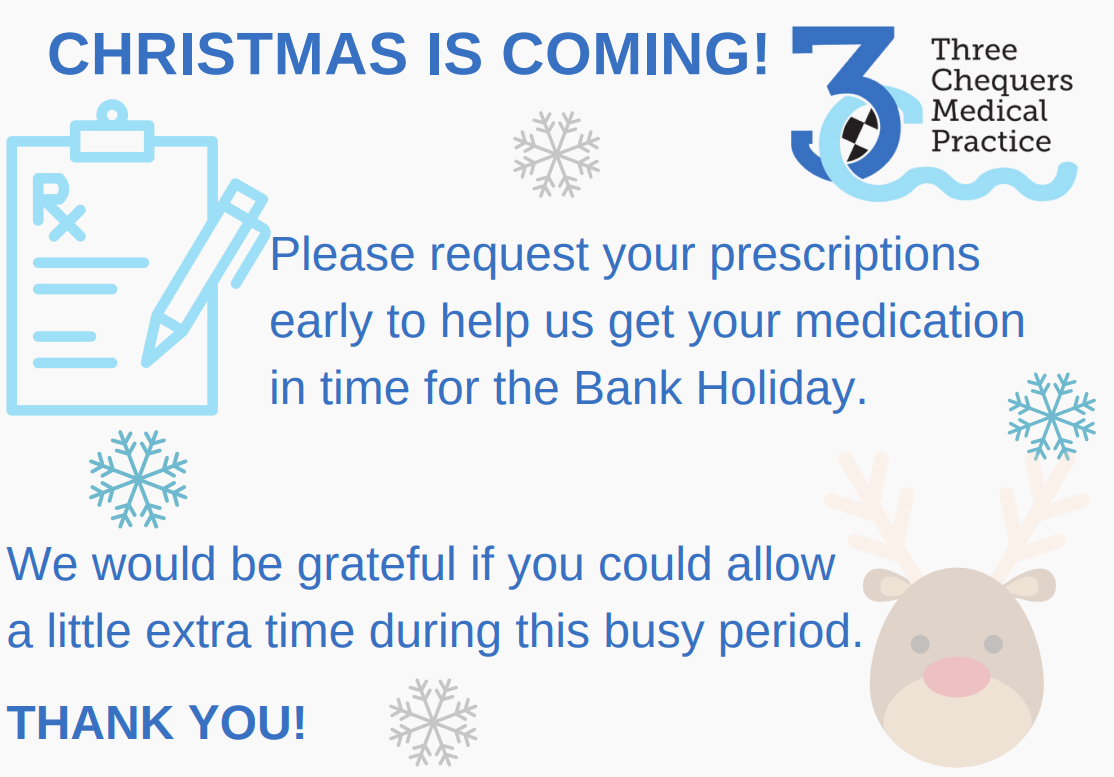 CHRISTMAS IS COMING!

3C Three Chequers Medical Practice

Rx

Please request your prescriptions early to help us get your medication in time for the Bank Holiday.

We would be grateful if you could allow a little extra time during this busy period.

THANK YOU!